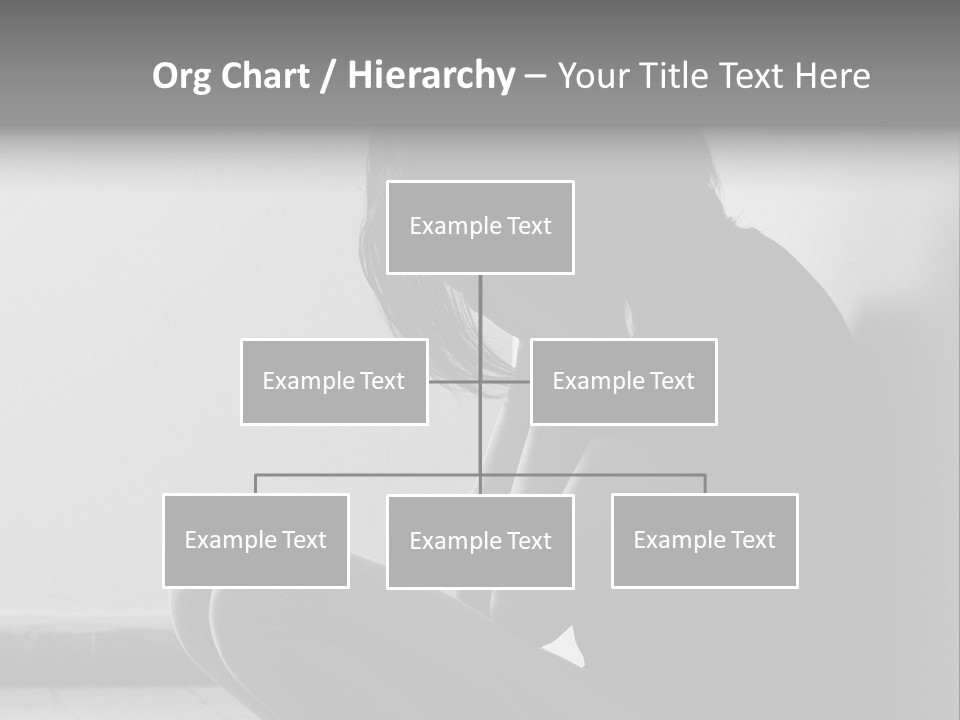 Org Chart / Hierarchy – Your Title Text Here

Example Text

Example Text

Example Text

Example Text

Example Text

Example Text